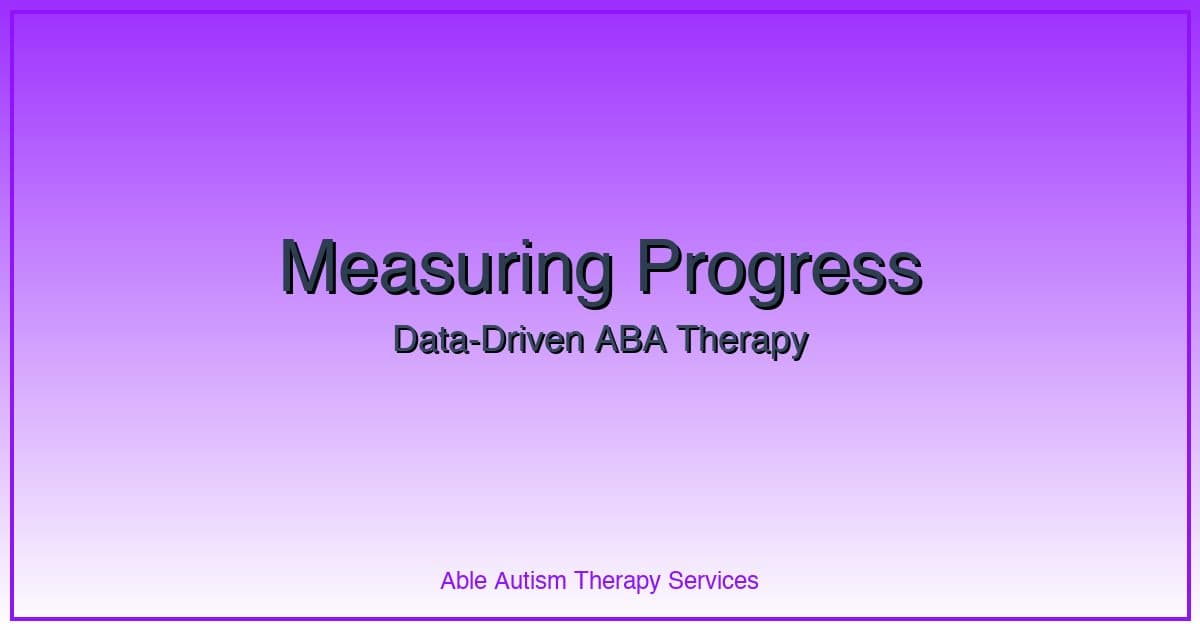 Measuring Progress

Data-Driven ABA Therapy

Able Autism Therapy Services